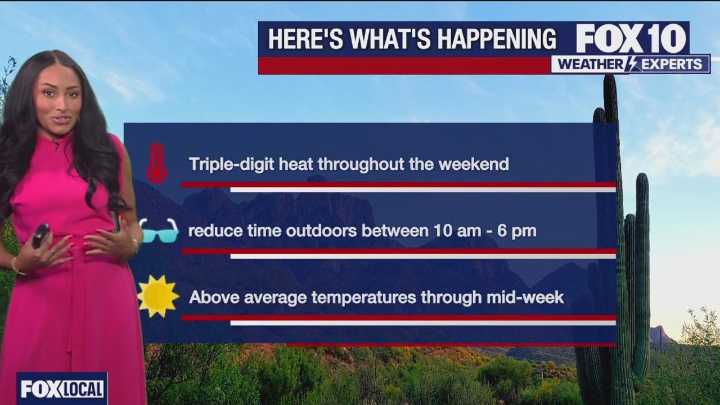 HERE'S WHAT'S HAPPENING

FOX 10
WEATHER EXPERTS

Triple-digit heat throughout the weekend

reduce time outdoors between 10 am - 6 pm

Above average temperatures through mid-week

FOX LOCAL